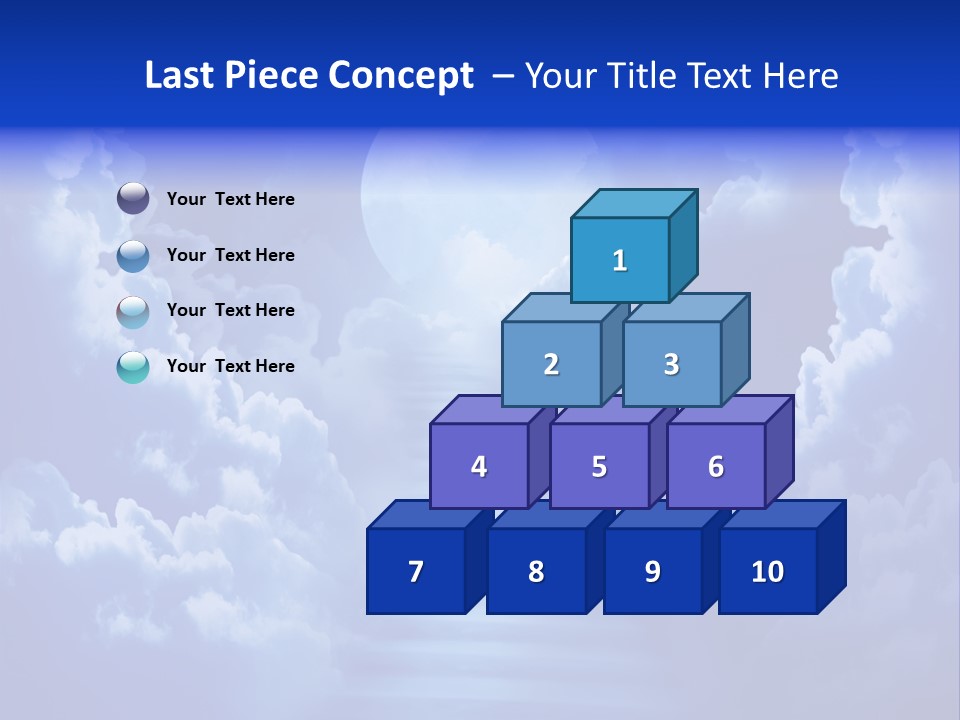 Last Piece Concept – Your Title Text Here

Your Text Here

Your Text Here

Your Text Here

Your Text Here

1

2 3

4 5 6

7 8 9 10